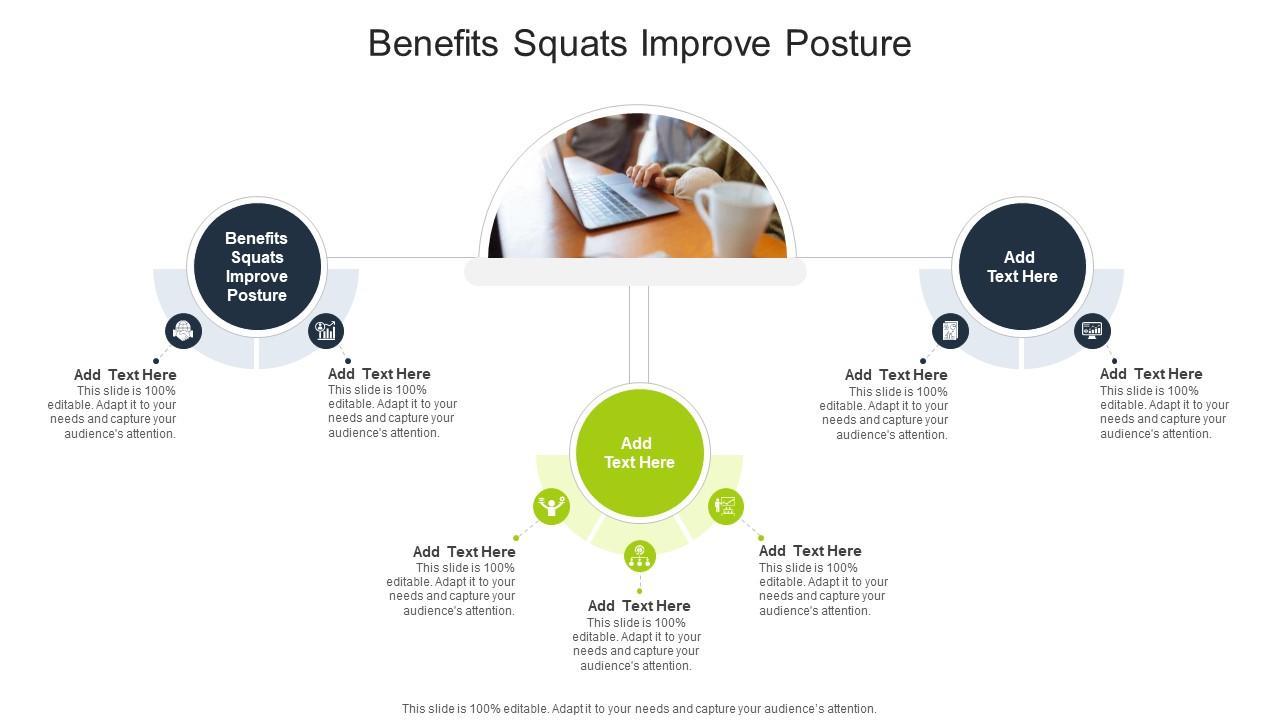 Benefits Squats Improve Posture

Benefits Squats Improve Posture

Add Text Here
This slide is 100% editable. Adapt it to your needs and capture your audience's attention.

Add Text Here
This slide is 100% editable. Adapt it to your needs and capture your audience's attention.

Add Text Here

Add Text Here
This slide is 100% editable. Adapt it to your needs and capture your audience's attention.

Add Text Here
This slide is 100% editable. Adapt it to your needs and capture your audience's attention.

Add Text Here
This slide is 100% editable. Adapt it to your needs and capture your audience's attention.

Add Text Here

Add Text Here
This slide is 100% editable. Adapt it to your needs and capture your audience's attention.

Add Text Here
This slide is 100% editable. Adapt it to your needs and capture your audience's attention.

This slide is 100% editable. Adapt it to your needs and capture your audience's attention.